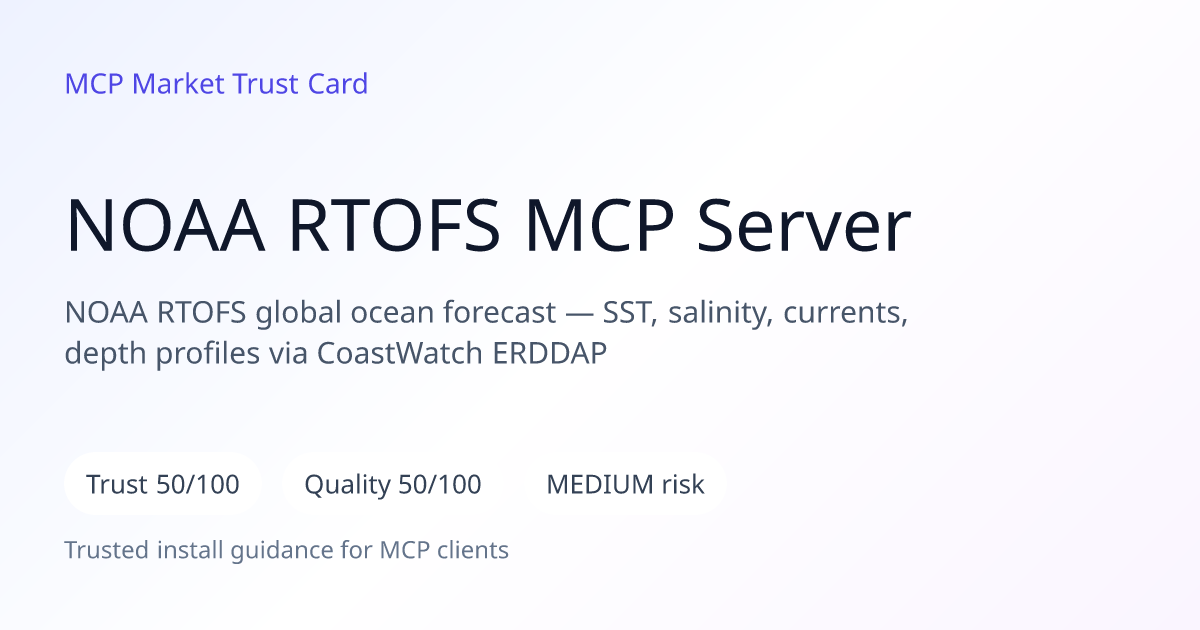 MCP Market Trust Card

NOAA RTOFS MCP Server

NOAA RTOFS global ocean forecast — SST, salinity, currents, depth profiles via CoastWatch ERDDAP

Trust 50/100

Quality 50/100

MEDIUM risk

Trusted install guidance for MCP clients